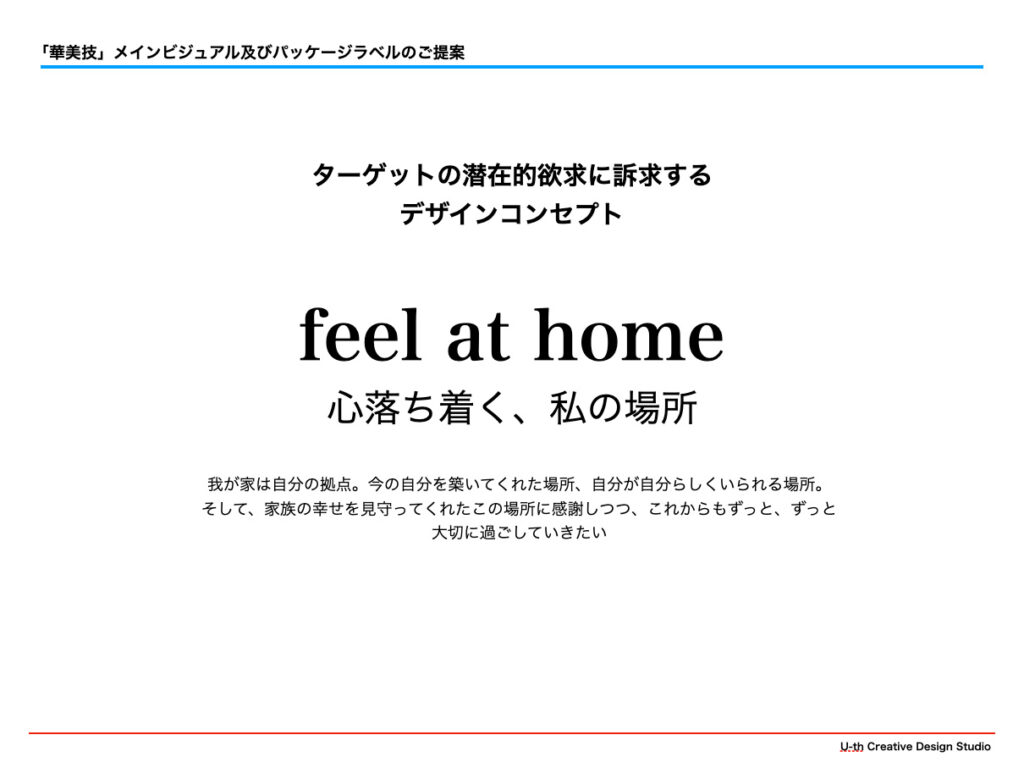 「華美技」メインビジュアル及びパッケージラベルのご提案

ターゲットの潜在的欲求に訴求する
デザインコンセプト

feel at home
心落ち着く、私の場所

我が家は自分の拠点。今の自分を築いてくれた場所、自分が自分らしくいられる場所。
そして、家族の幸せを見守ってくれたこの場所に感謝しつつ、これからもずっと、ずっと
大切に過ごしていきたい

U-th Creative Design Studio